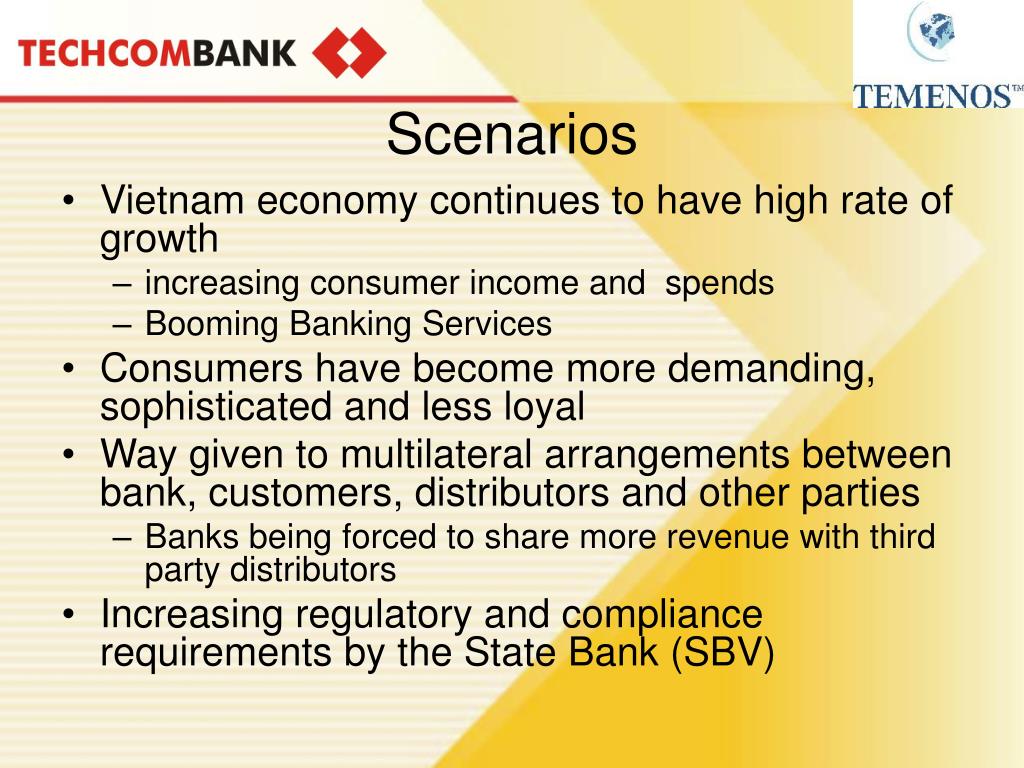 TECHCOMBANK

TEMENOS™

Scenarios

• Vietnam economy continues to have high rate of growth
– increasing consumer income and spends
– Booming Banking Services
• Consumers have become more demanding, sophisticated and less loyal
• Way given to multilateral arrangements between bank, customers, distributors and other parties
– Banks being forced to share more revenue with third party distributors
• Increasing regulatory and compliance requirements by the State Bank (SBV)